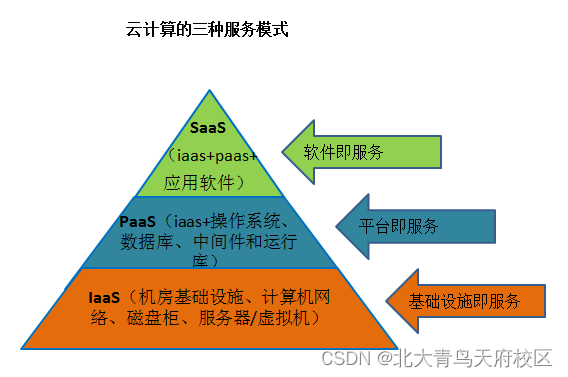 云计算的三种服务模式

SaaS（iaas+paas+应用软件）

软件即服务

PaaS（iaas+操作系统、数据库、中间件和运行库）

平台即服务

IaaS（机房基础设施、计算机网络、磁盘柜、服务器/虚拟机）

基础设施即服务

CSDN @北大青鸟天府校区